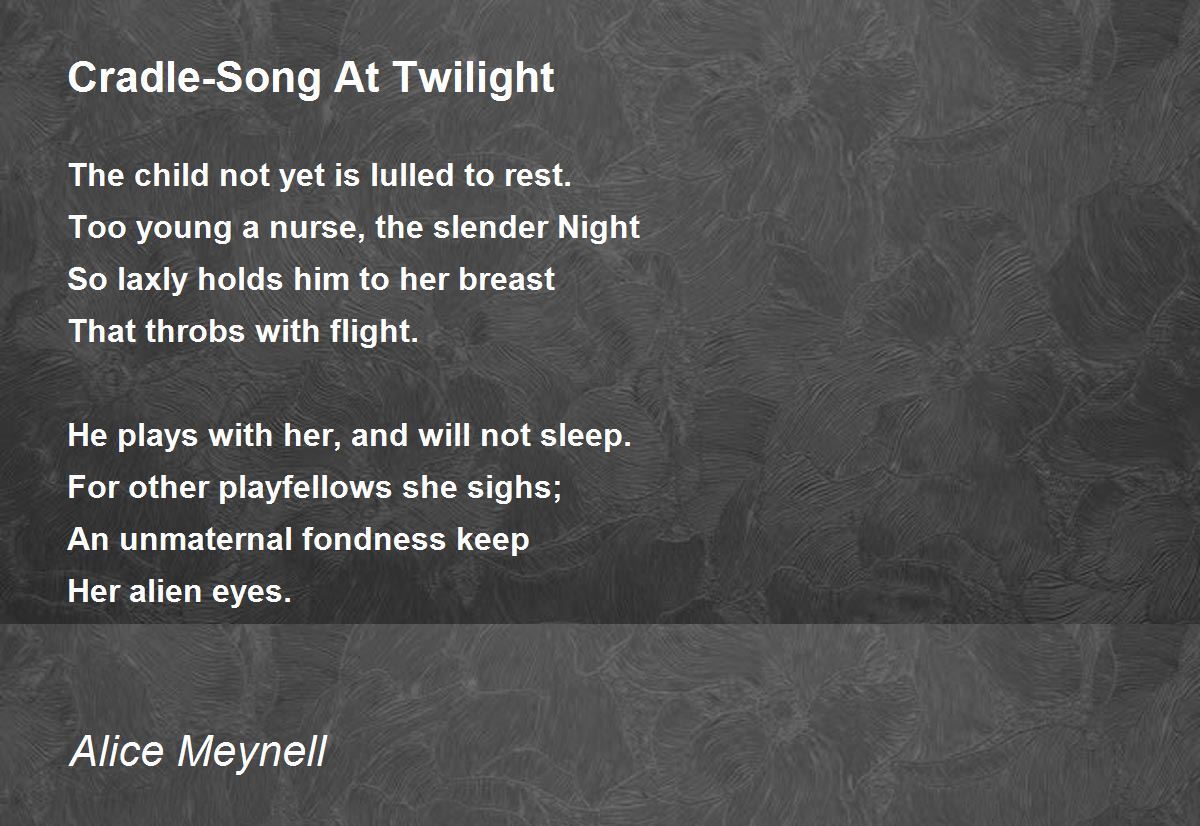 Cradle-Song At Twilight

The child not yet is lulled to rest.
Too young a nurse, the slender Night
So laxly holds him to her breast
That throbs with flight.

He plays with her, and will not sleep.
For other playfellows she sighs;
An unmaternal fondness keep
Her alien eyes.

Alice Meynell